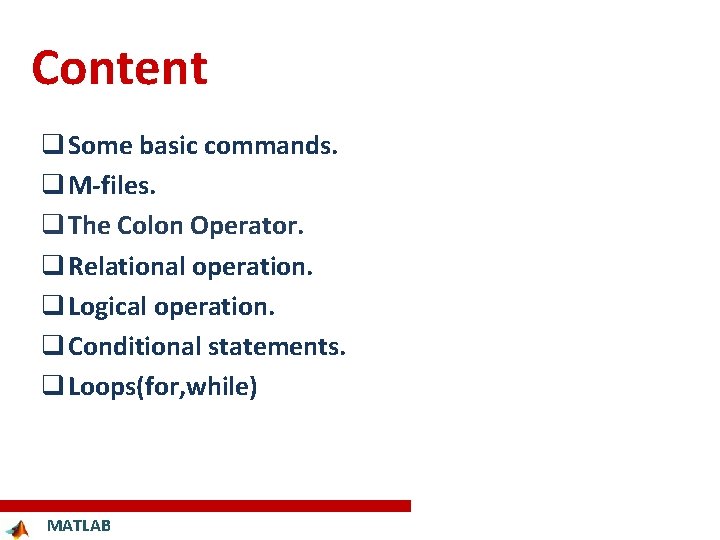 Content

❑ Some basic commands.
❑ M-files.
❑ The Colon Operator.
❑ Relational operation.
❑ Logical operation.
❑ Conditional statements.
❑ Loops(for,while)

MATLAB